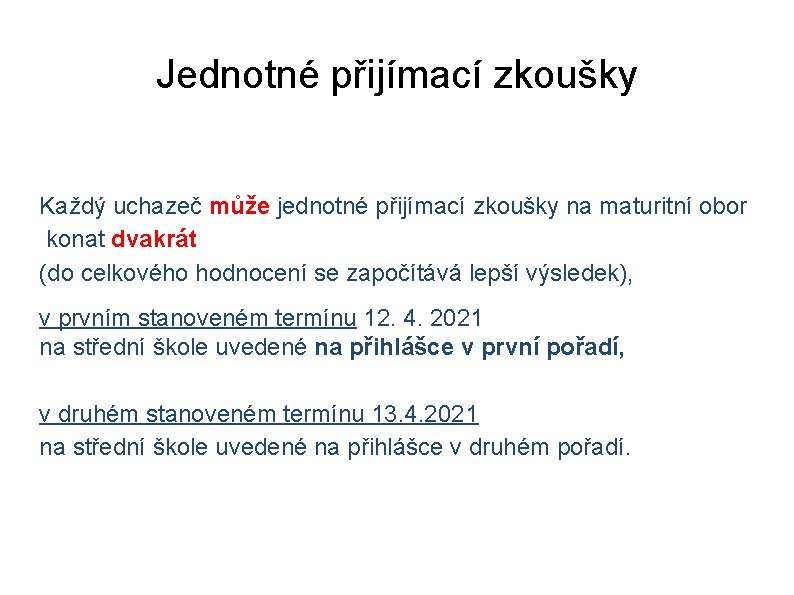 Jednotné přijímací zkoušky

Každý uchazeč může jednotné přijímací zkoušky na maturitní obor konat dvakrát
(do celkového hodnocení se započítává lepší výsledek),

v prvním stanoveném termínu 12. 4. 2021
na střední škole uvedené na přihlášce v první pořadí,

v druhém stanoveném termínu 13.4.2021
na střední škole uvedené na přihlášce v druhém pořadí.